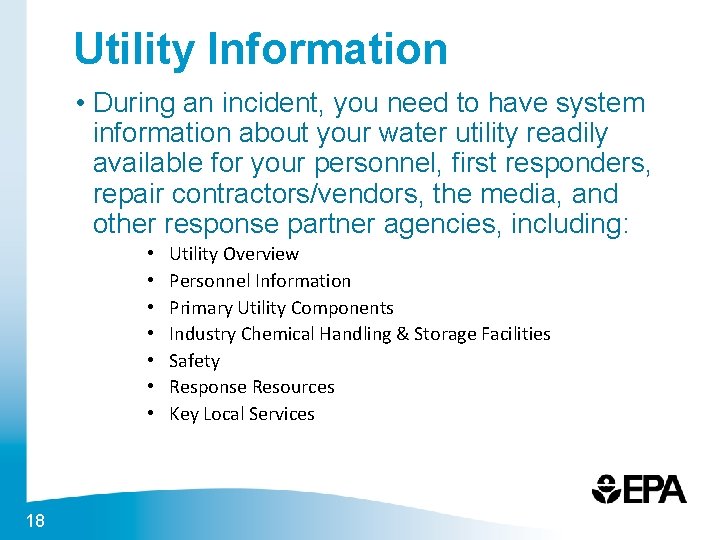 Utility Information

• During an incident, you need to have system information about your water utility readily available for your personnel, first responders, repair contractors/vendors, the media, and other response partner agencies, including:

• Utility Overview
• Personnel Information
• Primary Utility Components
• Industry Chemical Handling & Storage Facilities
• Safety
• Response Resources
• Key Local Services

EPA

18